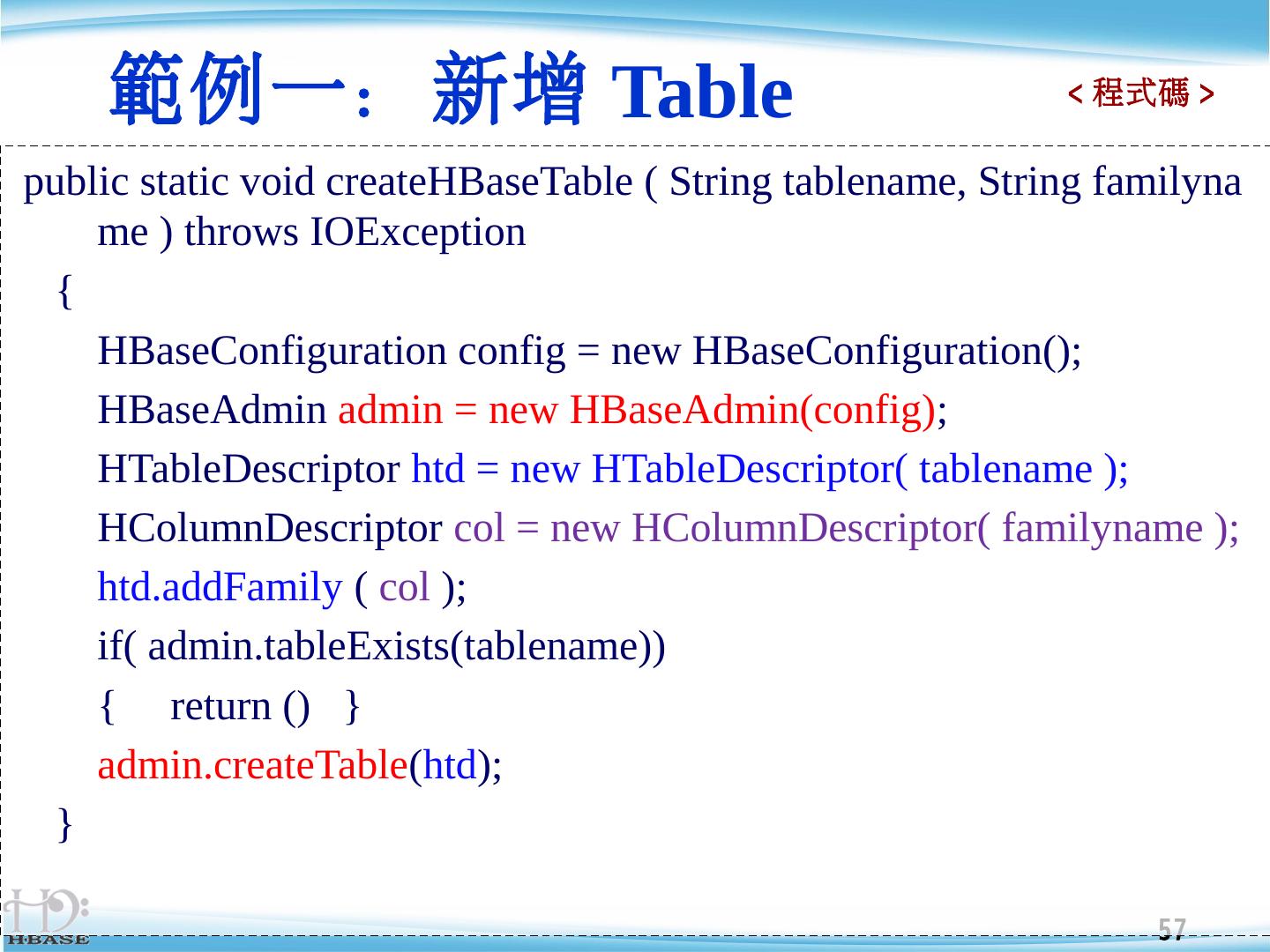 範例一： 新增 Table

< 程式碼 >

public static void createHBaseTable ( String tablename, String familyname ) throws IOException

{

HBaseConfiguration config = new HBaseConfiguration();

HBaseAdmin admin = new HBaseAdmin(config);

HTableDescriptor htd = new HTableDescriptor( tablename );

HColumnDescriptor col = new HColumnDescriptor( familyname );

htd.addFamily ( col );

if( admin.tableExists(tablename))

{ return () }

admin.createTable(htd);

}

HBASE

57